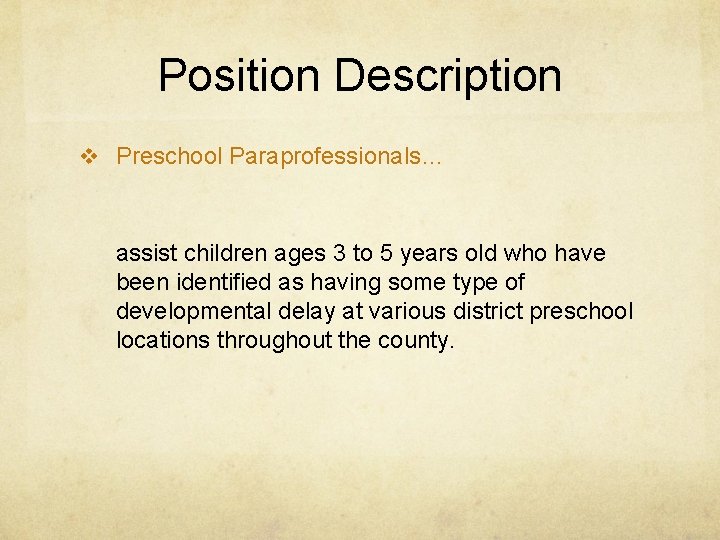 Position Description

❖ Preschool Paraprofessionals…

assist children ages 3 to 5 years old who have been identified as having some type of developmental delay at various district preschool locations throughout the county.